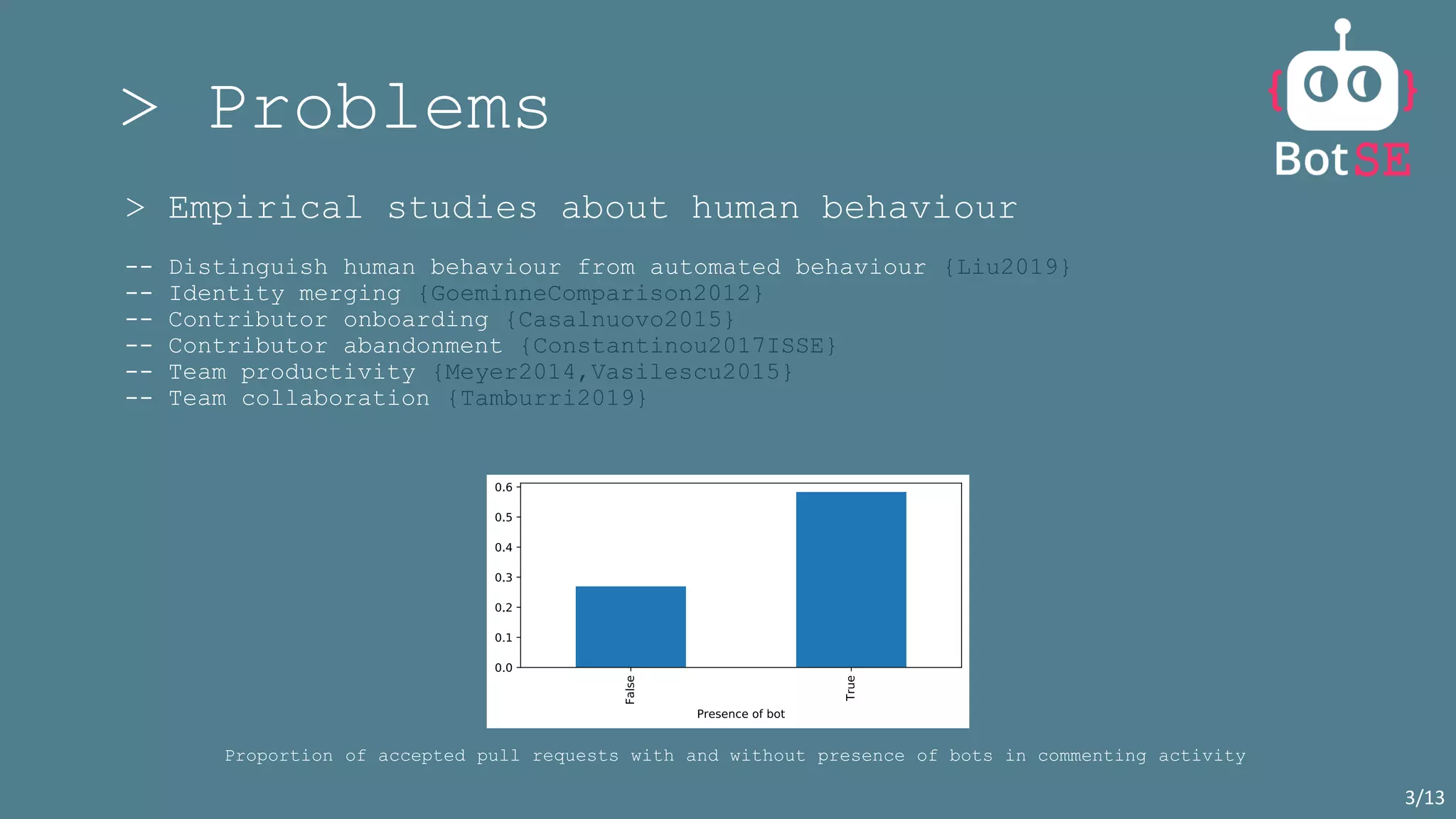 > Problems

{ }
BotSE

> Empirical studies about human behaviour

-- Distinguish human behaviour from automated behaviour {Liu2019}
-- Identity merging {GoeminneComparison2012}
-- Contributor onboarding {Casalnuovo2015}
-- Contributor abandonment {Constantinou2017ISSE}
-- Team productivity {Meyer2014,Vasilescu2015}
-- Team collaboration {Tamburri2019}

0.6
0.5
0.4
0.3
0.2
0.1
0.0
False
True
Presence of bot

Proportion of accepted pull requests with and without presence of bots in commenting activity

3/13